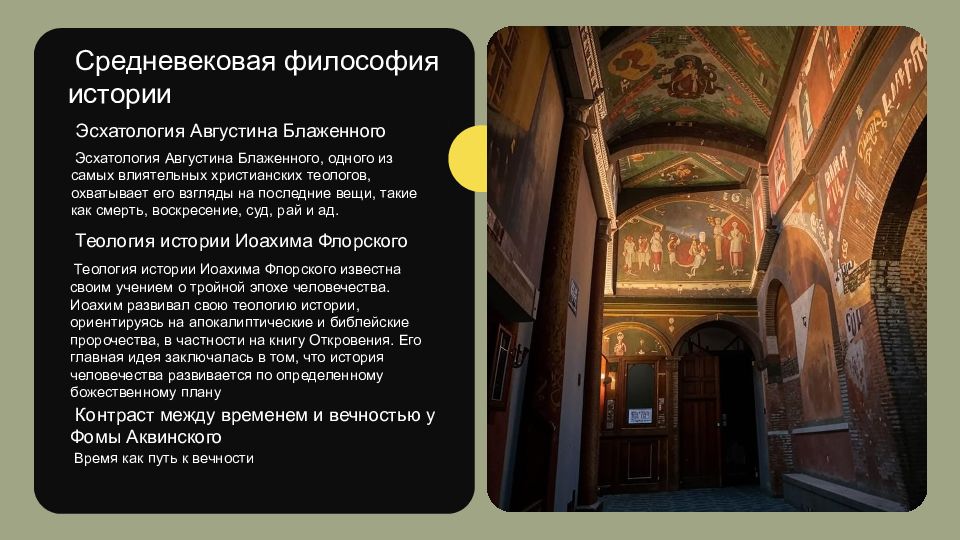 Средневековая философия истории

Эсхатология Августина Блаженного

Эсхатология Августина Блаженного, одного из самых влиятельных христианских теологов, охватывает его взгляды на последние вещи, такие как смерть, воскресение, суд, рай и ад.

Теология истории Иоахима Флорского

Теология истории Иоахима Флорского известна своим учением о тройной эпохе человечества. Иоахим развивал свою теологию истории, ориентируясь на апокалиптические и библейские пророчества, в частности на книгу Откровения. Его главная идея заключалась в том, что история человечества развивается по определенному божественному плану

Контраст между временем и вечностью у Фомы Аквинского

Время как путь к вечности